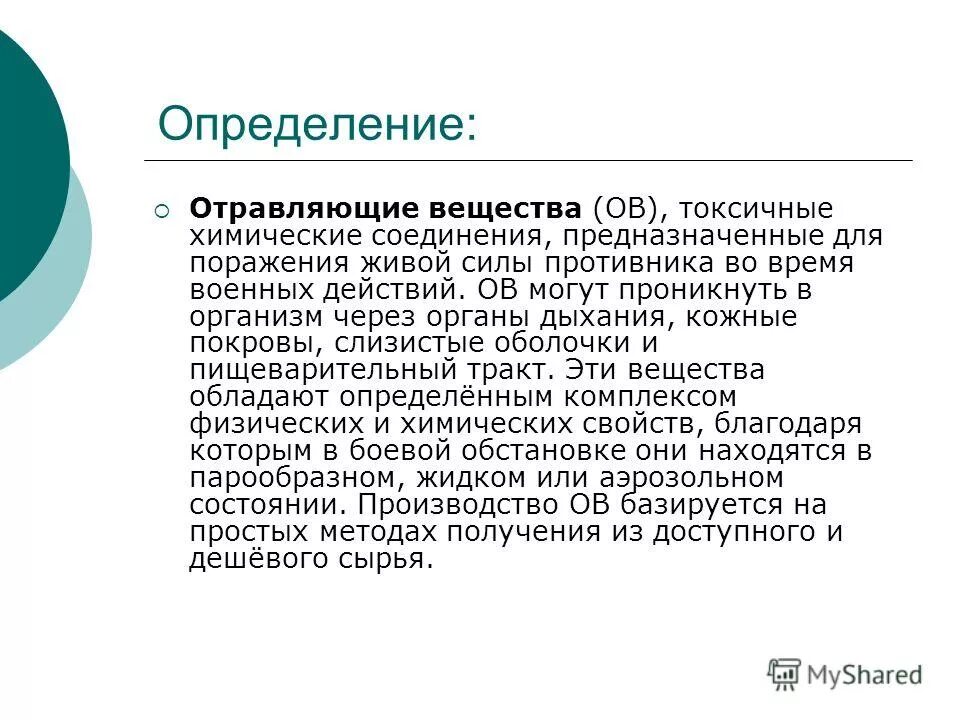 Определение:

Отравляющие вещества (ОВ), токсичные химические соединения, предназначенные для поражения живой силы противника во время военных действий. ОВ могут проникнуть в организм через органы дыхания, кожные покровы, слизистые оболочки и пищеварительный тракт. Эти вещества обладают определённым комплексом физических и химических свойств, благодаря которым в боевой обстановке они находятся в парообразном, жидком или аэрозольном состоянии. Производство ОВ базируется на простых методах получения из доступного и дешёвого сырья.

MyShared